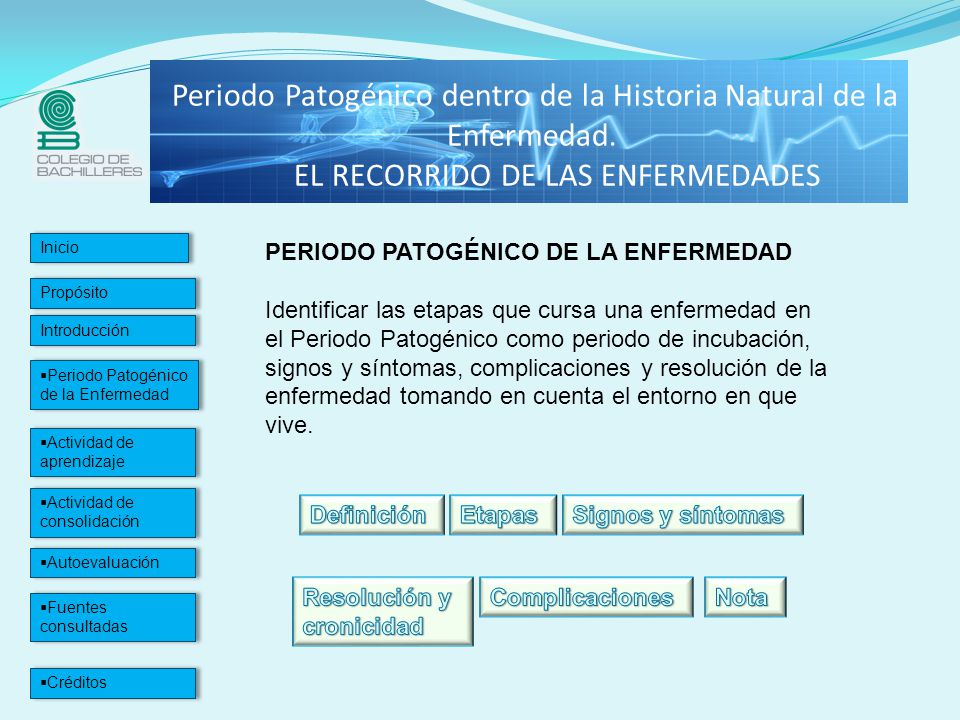 COLEGIO DE BACHILLERES

Periodo Patogénico dentro de la Historia Natural de la Enfermedad.
EL RECORRIDO DE LAS ENFERMEDADES

Inicio

Propósito

Introducción

▪Periodo Patogénico de la Enfermedad

▪Actividad de aprendizaje

▪Actividad de consolidación

▪Autoevaluación

▪Fuentes consultadas

▪Créditos

PERIODO PATOGÉNICO DE LA ENFERMEDAD

Identificar las etapas que cursa una enfermedad en el Periodo Patogénico como periodo de incubación, signos y síntomas, complicaciones y resolución de la enfermedad tomando en cuenta el entorno en que vive.

Definición

Etapas

Signos y síntomas

Resolución y cronicidad

Complicaciones

Nota